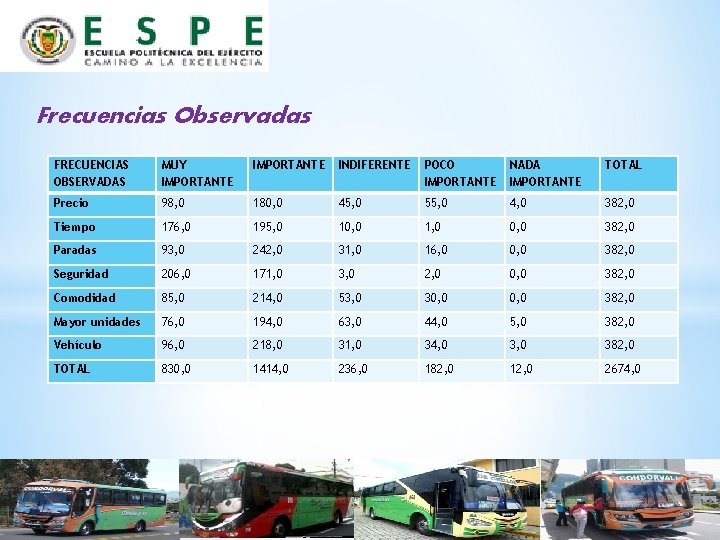 ESPE
ESCUELA POLITÉCNICA DEL EJÉRCITO
CAMINO A LA EXCELENCIA

Frecuencias Observadas

| FRECUENCIAS OBSERVADAS | MUY IMPORTANTE | IMPORTANTE | INDIFERENTE | POCO IMPORTANTE | NADA IMPORTANTE | TOTAL |
|---|---|---|---|---|---|---|
| Precio | 98,0 | 180,0 | 45,0 | 55,0 | 4,0 | 382,0 |
| Tiempo | 176,0 | 195,0 | 10,0 | 1,0 | 0,0 | 382,0 |
| Paradas | 93,0 | 242,0 | 31,0 | 16,0 | 0,0 | 382,0 |
| Seguridad | 206,0 | 171,0 | 3,0 | 2,0 | 0,0 | 382,0 |
| Comodidad | 85,0 | 214,0 | 53,0 | 30,0 | 0,0 | 382,0 |
| Mayor unidades | 76,0 | 194,0 | 63,0 | 44,0 | 5,0 | 382,0 |
| Vehículo | 96,0 | 218,0 | 31,0 | 34,0 | 3,0 | 382,0 |
| TOTAL | 830,0 | 1414,0 | 236,0 | 182,0 | 12,0 | 2674,0 |

CONDORVALL
CONDORVALL